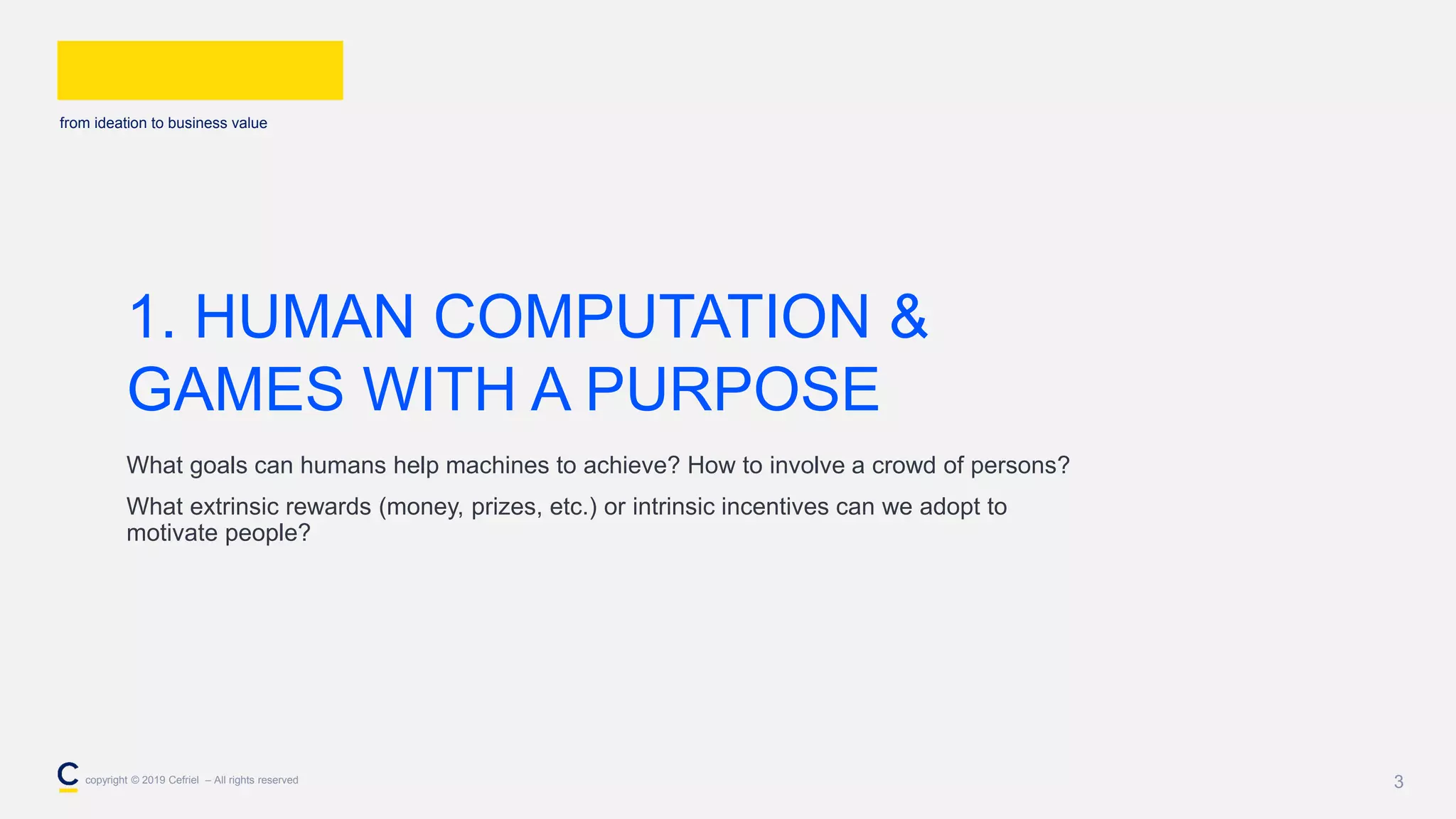 from ideation to business value

1. HUMAN COMPUTATION & GAMES WITH A PURPOSE

What goals can humans help machines to achieve? How to involve a crowd of persons?

What extrinsic rewards (money, prizes, etc.) or intrinsic incentives can we adopt to motivate people?

C copyright © 2019 Cefriel – All rights reserved

3